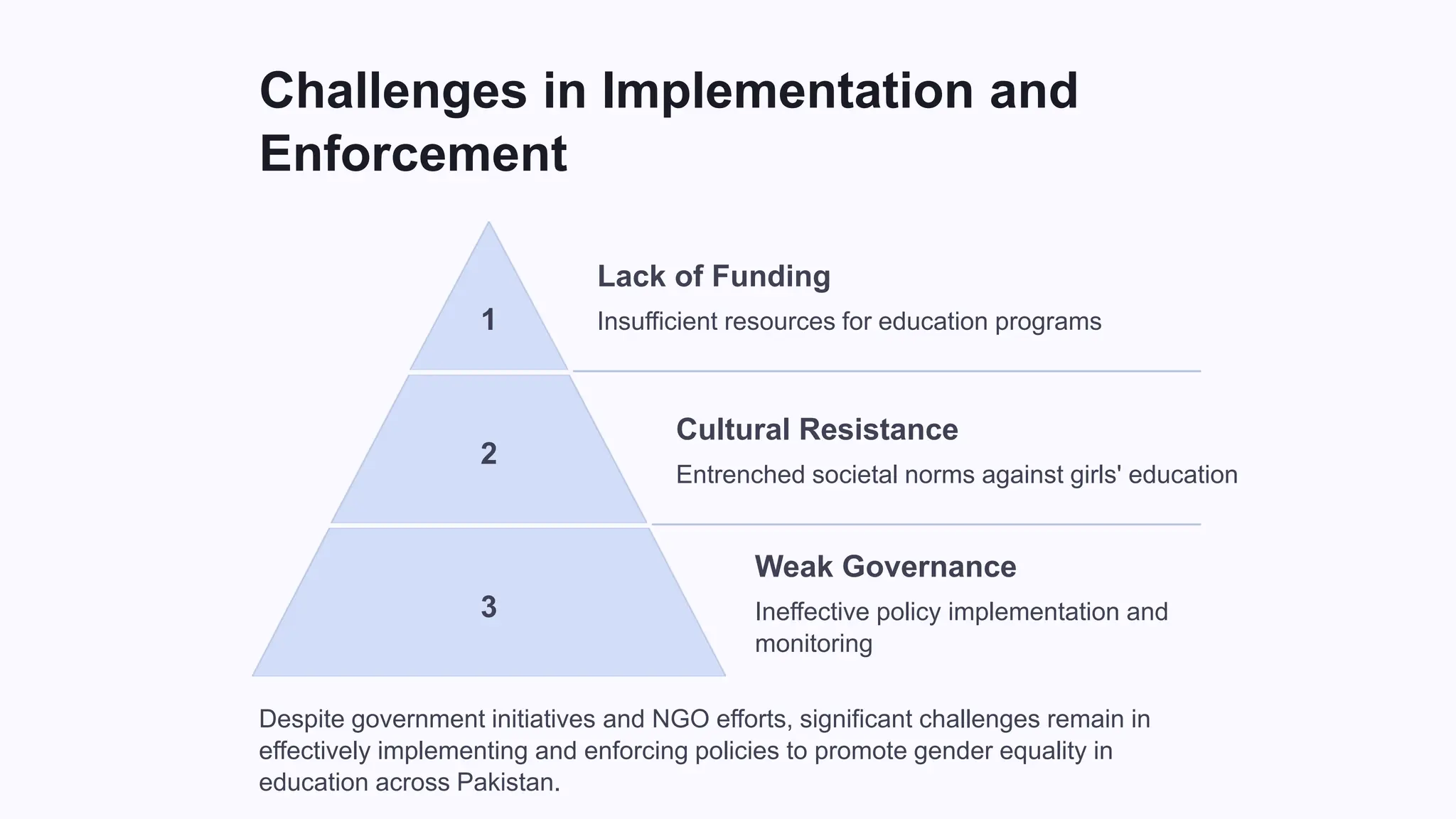 Challenges in Implementation and Enforcement

1

Lack of Funding

Insufficient resources for education programs

2

Cultural Resistance

Entrenched societal norms against girls' education

3

Weak Governance

Ineffective policy implementation and monitoring

Despite government initiatives and NGO efforts, significant challenges remain in effectively implementing and enforcing policies to promote gender equality in education across Pakistan.